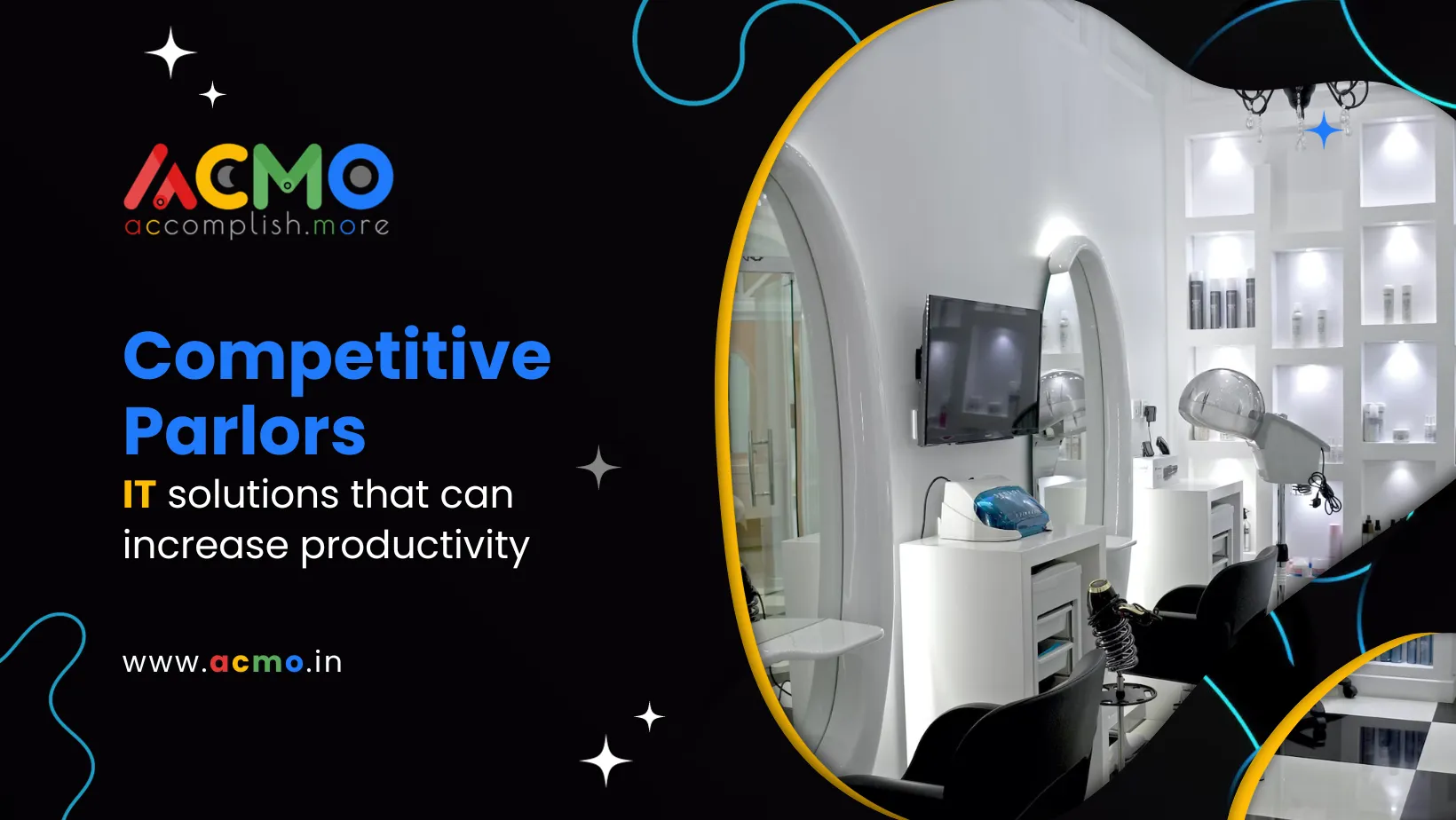 ACMO
accomplish.more

Competitive Parlors
IT solutions that can increase productivity

www.acmo.in